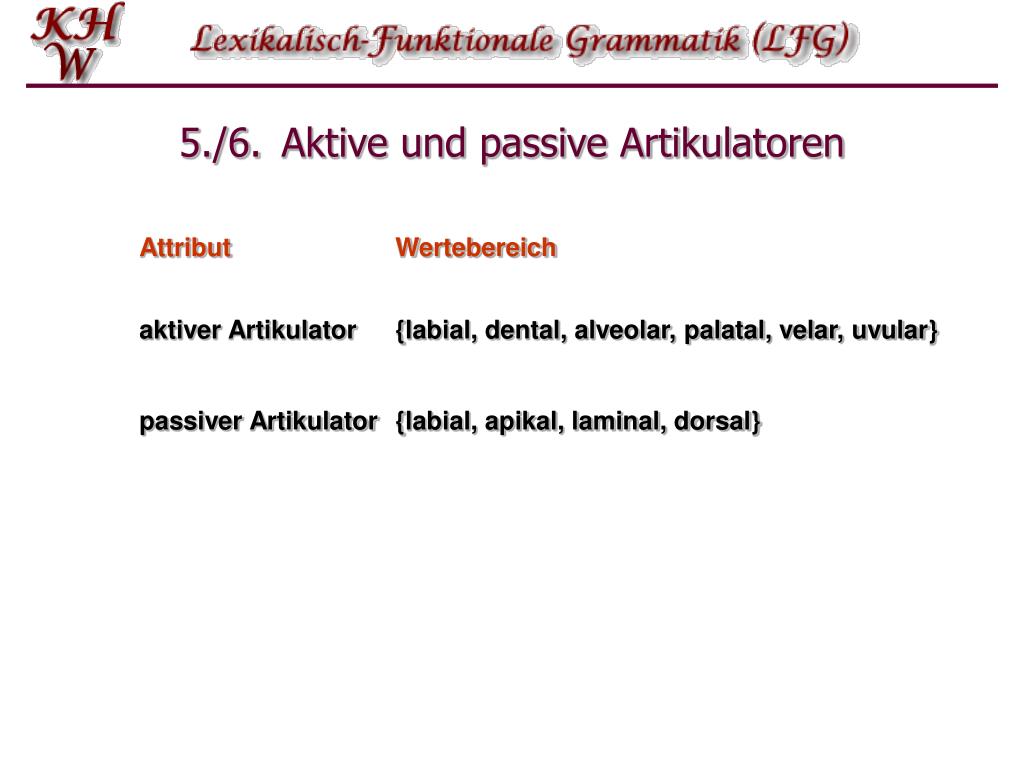 KH
W

Lexikalisch-Funktionale Grammatik (LFG)

5./6. Aktive und passive Artikulatoren

| Attribut | Wertebereich |
|---|---|
| aktiver Artikulator | {labial, dental, alveolar, palatal, velar, uvular} |
| passiver Artikulator | {labial, apikal, laminal, dorsal} |